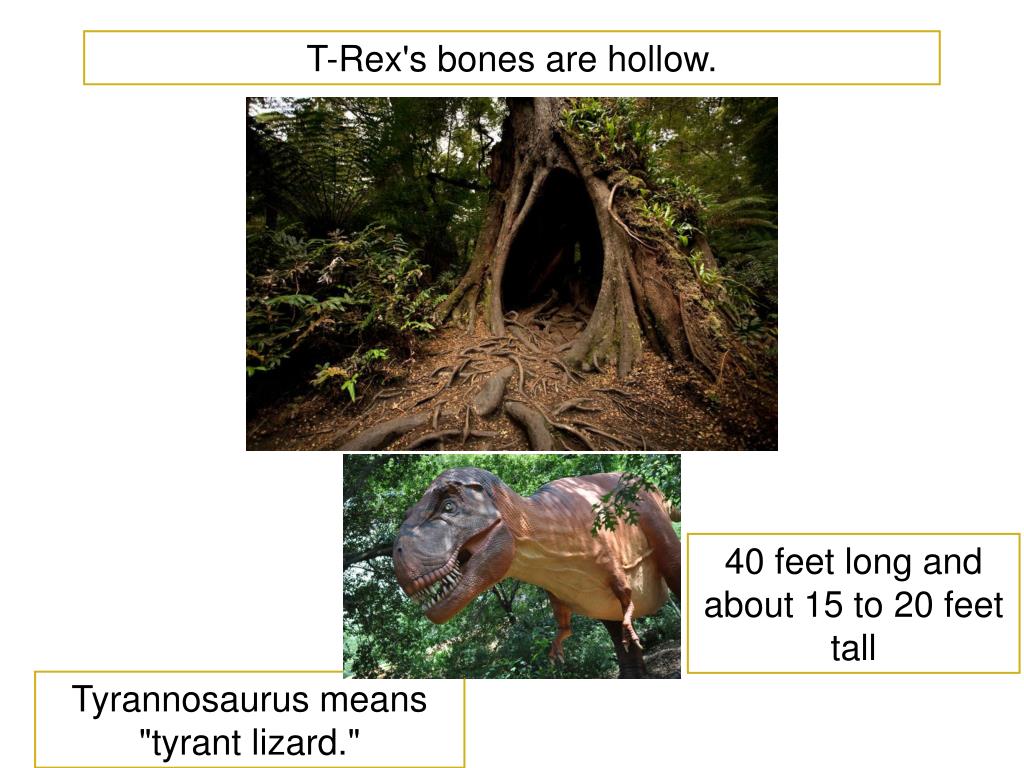 T-Rex's bones are hollow.

40 feet long and about 15 to 20 feet tall

Tyrannosaurus means "tyrant lizard."